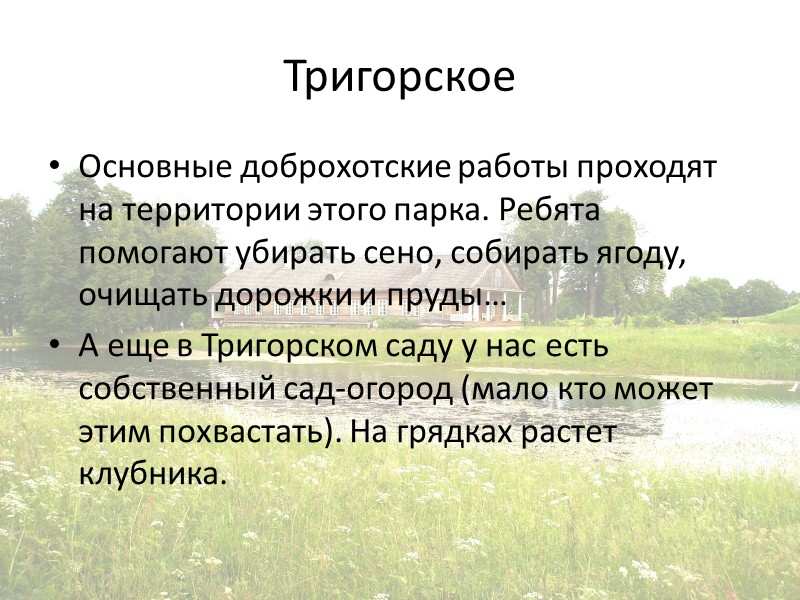 Тригорское

• Основные доброхотские работы проходят на территории этого парка. Ребята помогают убирать сено, собирать ягоду, очищать дорожки и пруды…
• А еще в Тригорском саду у нас есть собственный сад-огород (мало кто может этим похвастать). На грядках растет клубника.